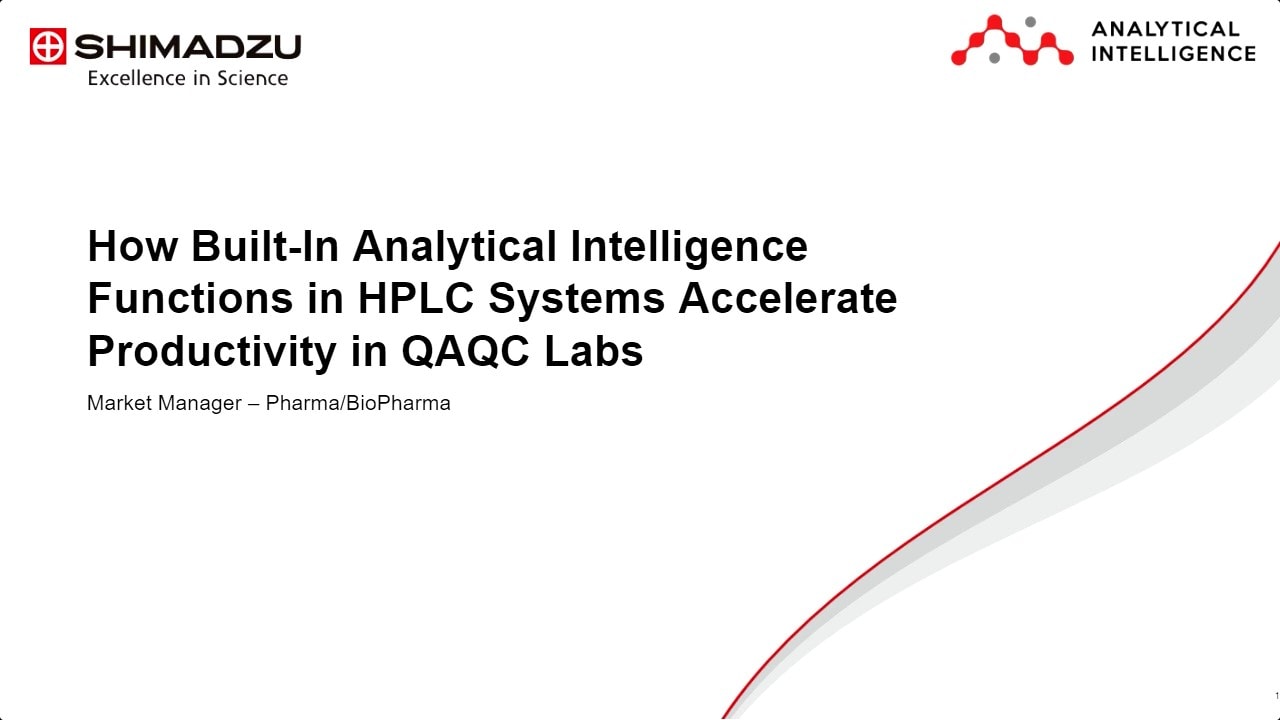 SHIMADZU
Excellence in Science

ANALYTICAL
INTELLIGENCE

How Built-In Analytical Intelligence Functions in HPLC Systems Accelerate Productivity in QAQC Labs

Market Manager – Pharma/BioPharma

1